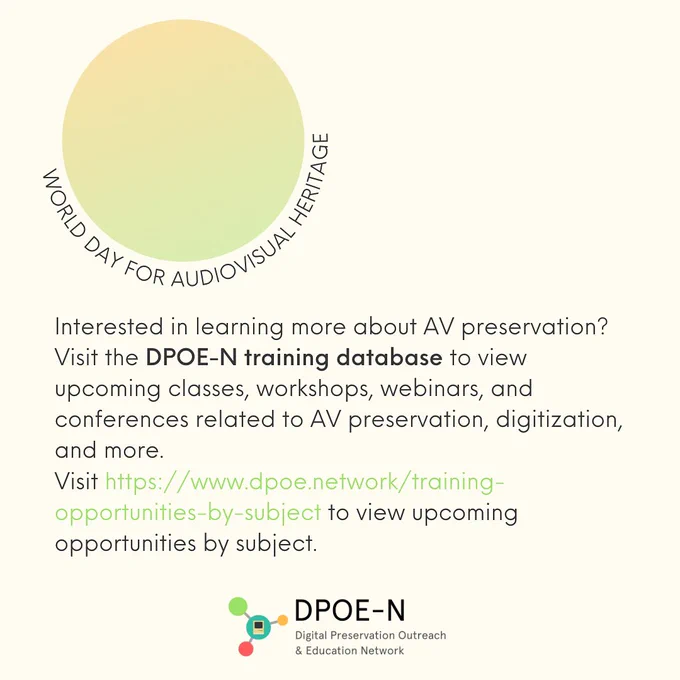 WORLD DAY FOR AUDIOVISUAL HERITAGE

Interested in learning more about AV preservation? Visit the DPOE-N training database to view upcoming classes, workshops, webinars, and conferences related to AV preservation, digitization, and more.
Visit https://www.dpoe.network/training-opportunities-by-subject to view upcoming opportunities by subject.

DPOE-N
Digital Preservation Outreach & Education Network